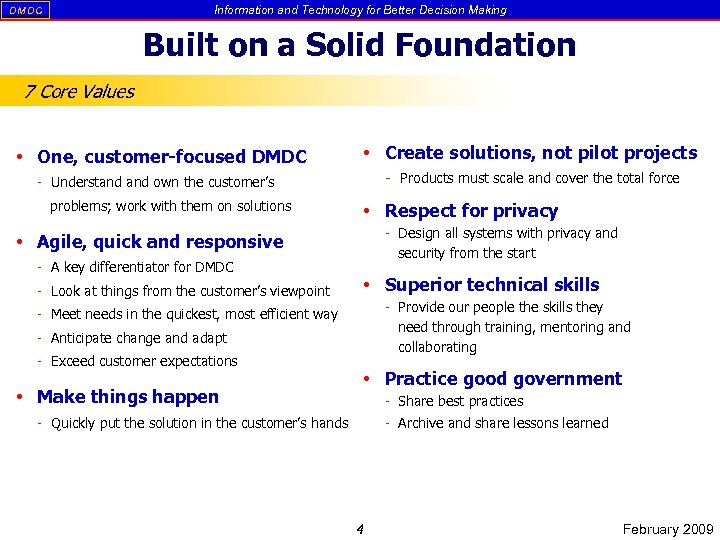 DMDC

Information and Technology for Better Decision Making

Built on a Solid Foundation

7 Core Values

• One, customer-focused DMDC
- Understand and own the customer's problems; work with them on solutions

• Agile, quick and responsive
- A key differentiator for DMDC
- Look at things from the customer's viewpoint
- Meet needs in the quickest, most efficient way
- Anticipate change and adapt
- Exceed customer expectations

• Make things happen
- Quickly put the solution in the customer's hands

• Create solutions, not pilot projects
- Products must scale and cover the total force

• Respect for privacy
- Design all systems with privacy and security from the start

• Superior technical skills
- Provide our people the skills they need through training, mentoring and collaborating

• Practice good government
- Share best practices
- Archive and share lessons learned

4

February 2009